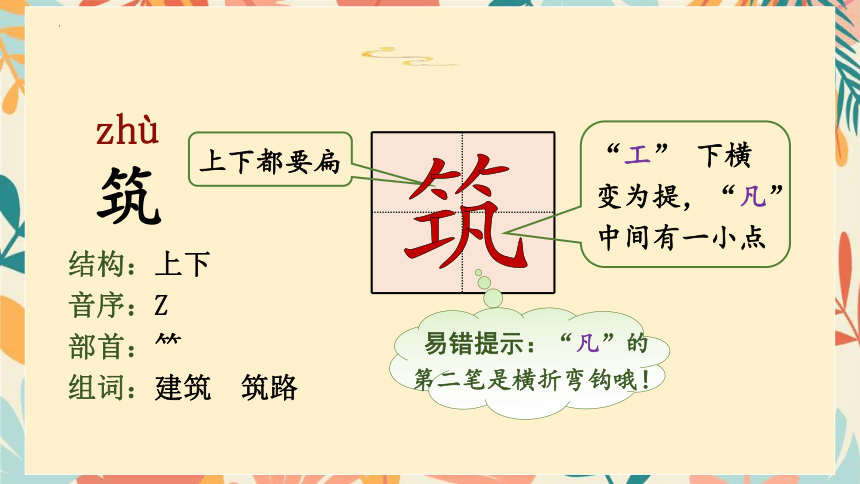 zhù
筑

结构：上下
音序：Z
部首：⺮
组词：建筑　筑路

上下都要扁

筑

“工” 下横变为提，“凡”中间有一小点

易错提示：“凡”的第二笔是横折弯钩哦！